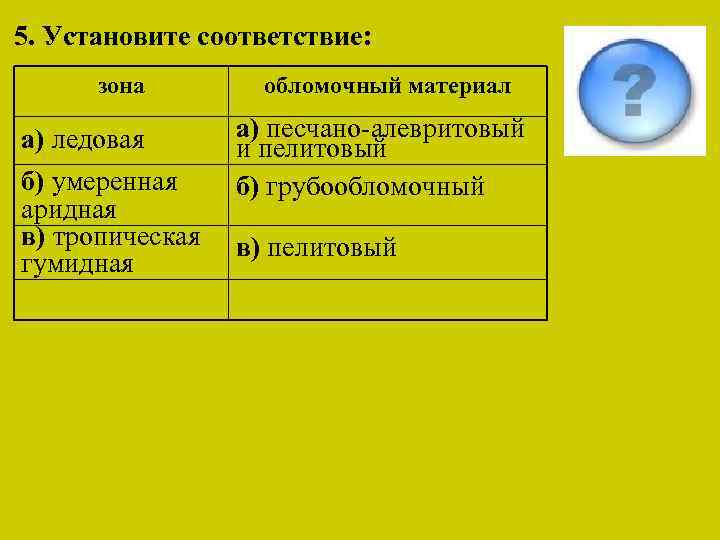 5. Установите соответствие:

| зона | обломочный материал |
|---|---|
| а) ледовая | а) песчано-алевритовый и пелитовый |
| б) умеренная аридная | б) грубообломочный |
| в) тропическая гумидная | в) пелитовый |
| | |

?